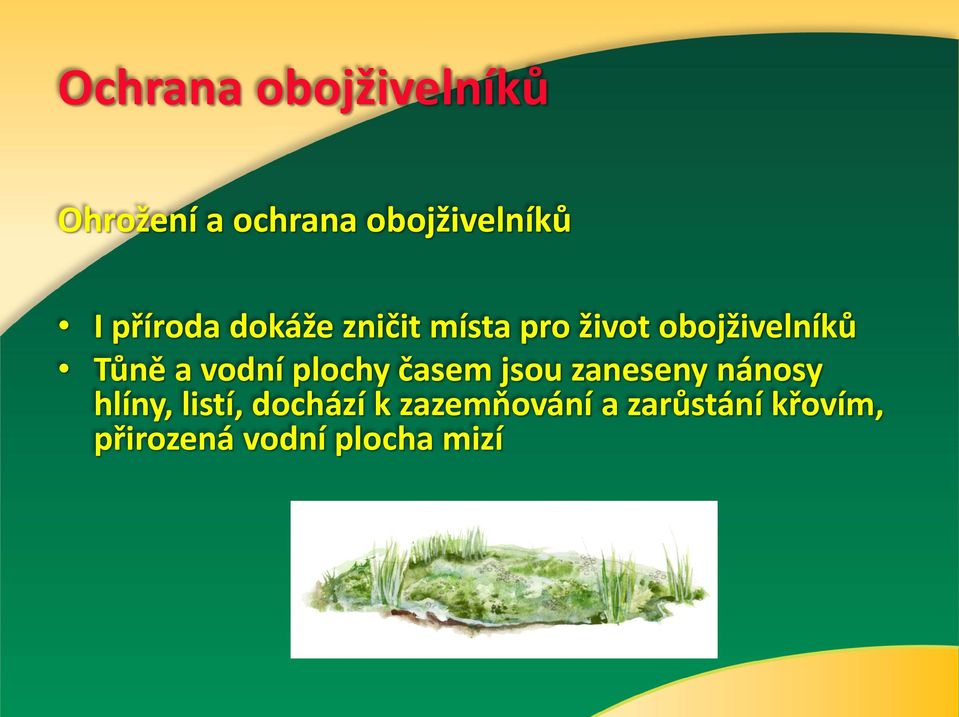 Ochrana obojživelníků

Ohrožení a ochrana obojživelníků

• I příroda dokáže zničit místa pro život obojživelníků
• Tůně a vodní plochy časem jsou zaneseny nánosy hlíny, listí, dochází k zazemňování a zarůstání křovím, přirozená vodní plocha mizí